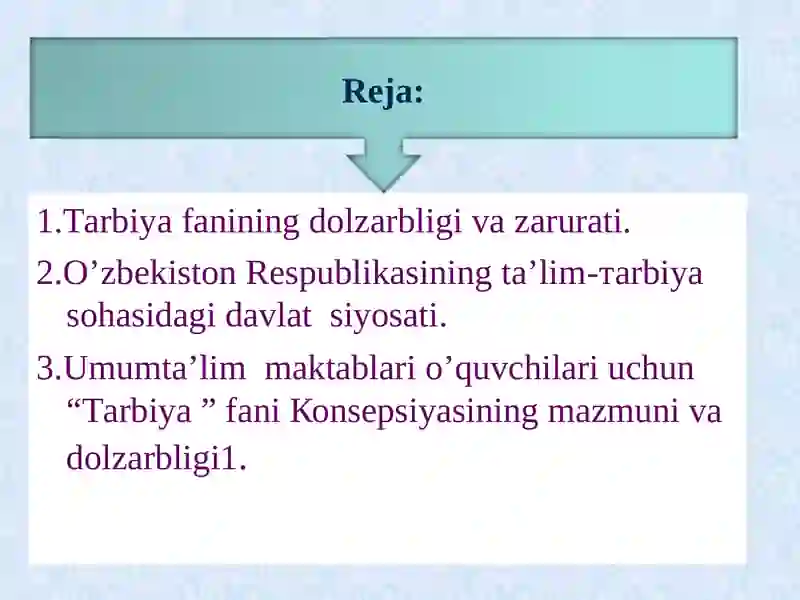 Reja:

1.Tarbiya fanining dolzarbligi va zarurati.

2.O’zbekiston Respublikasining ta’lim-тarbiya sohasidagi davlat siyosati.

3.Umumta’lim maktablari o’quvchilari uchun “Tarbiya ” fani Konsepsiyasining mazmuni va dolzarbligi1.